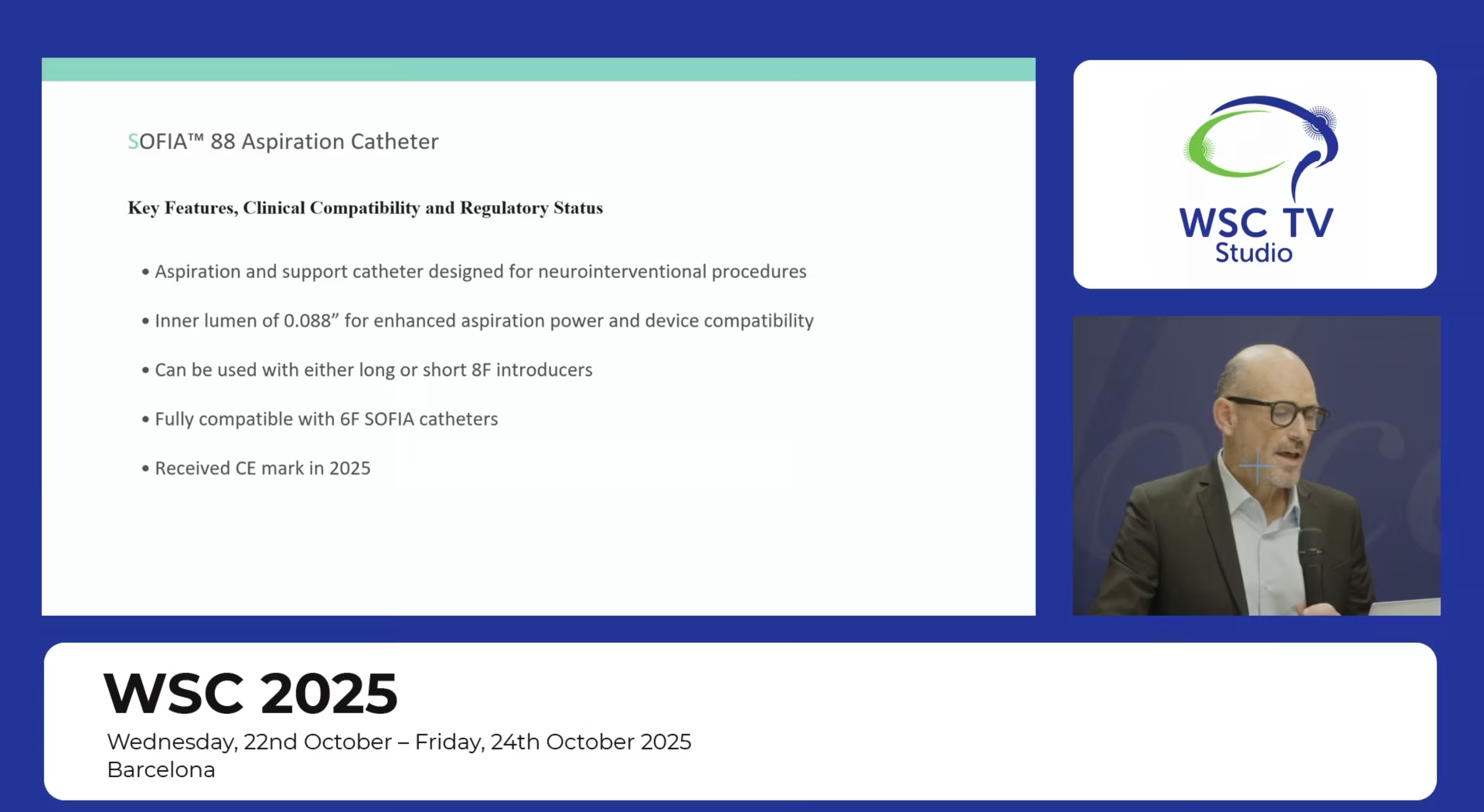 SOFIA™ 88 Aspiration Catheter

Key Features, Clinical Compatibility and Regulatory Status

• Aspiration and support catheter designed for neurointerventional procedures

• Inner lumen of 0.088” for enhanced aspiration power and device compatibility

• Can be used with either long or short 8F introducers

• Fully compatible with 6F SOFIA catheters

• Received CE mark in 2025

WSC TV
Studio

WSC 2025
Wednesday, 22nd October – Friday, 24th October 2025
Barcelona